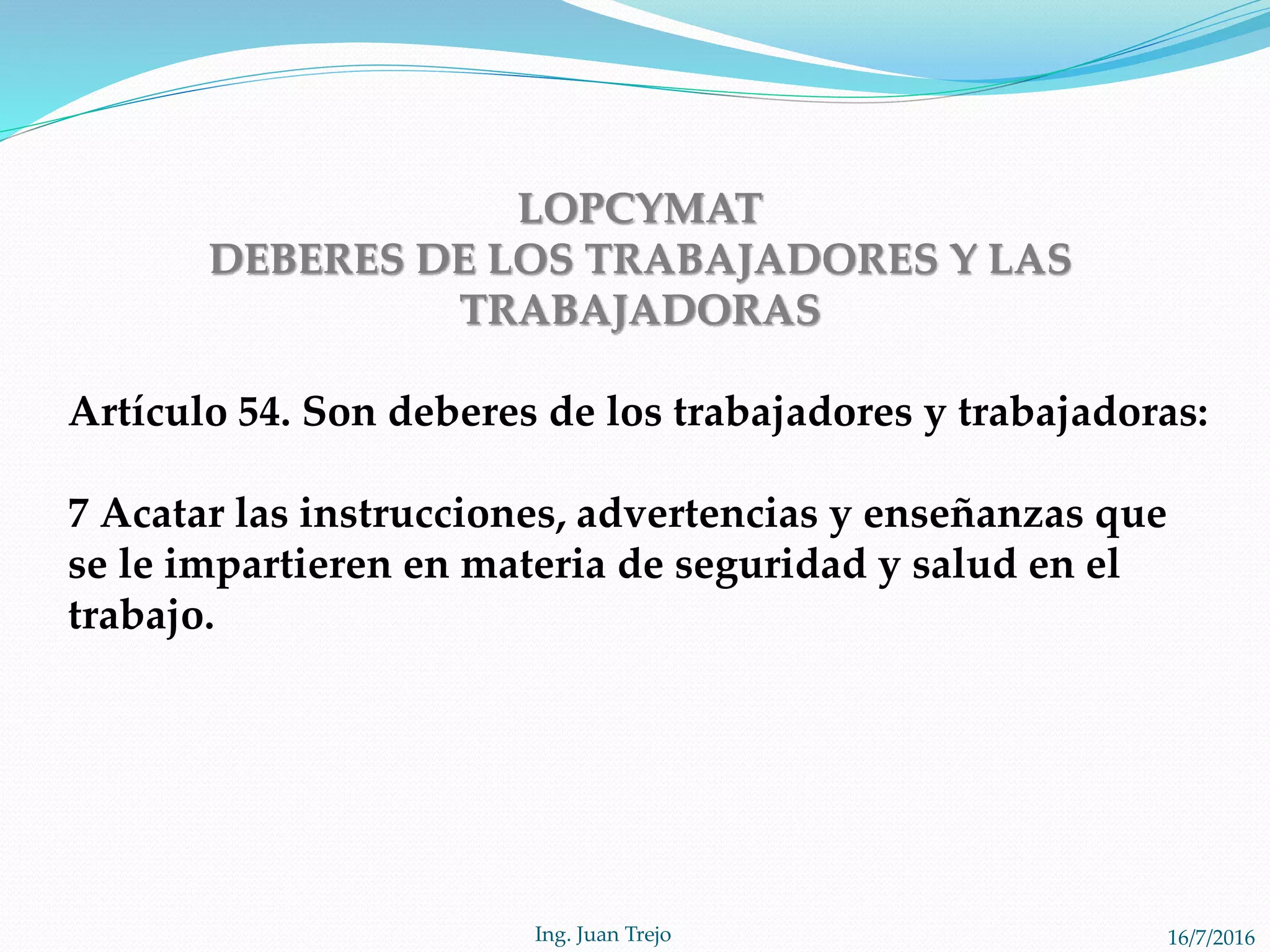 LOPCYMAT
DEBERES DE LOS TRABAJADORES Y LAS TRABAJADORAS

Artículo 54. Son deberes de los trabajadores y trabajadoras:

7 Acatar las instrucciones, advertencias y enseñanzas que se le impartieren en materia de seguridad y salud en el trabajo.

Ing. Juan Trejo

16/7/2016